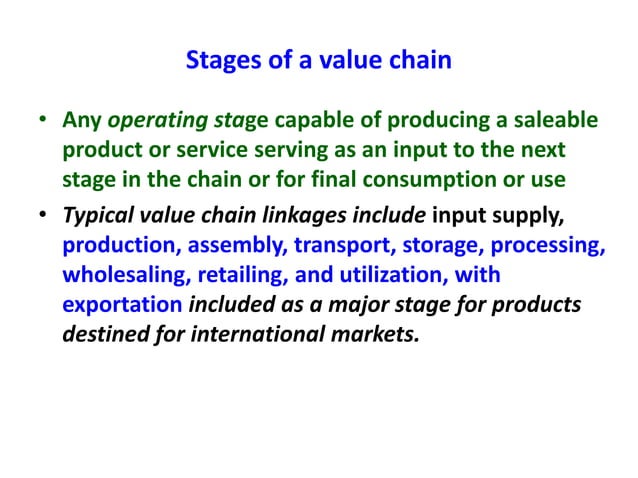 Stages of a value chain

• Any operating stage capable of producing a saleable product or service serving as an input to the next stage in the chain or for final consumption or use

• Typical value chain linkages include input supply, production, assembly, transport, storage, processing, wholesaling, retailing, and utilization, with exportation included as a major stage for products destined for international markets.